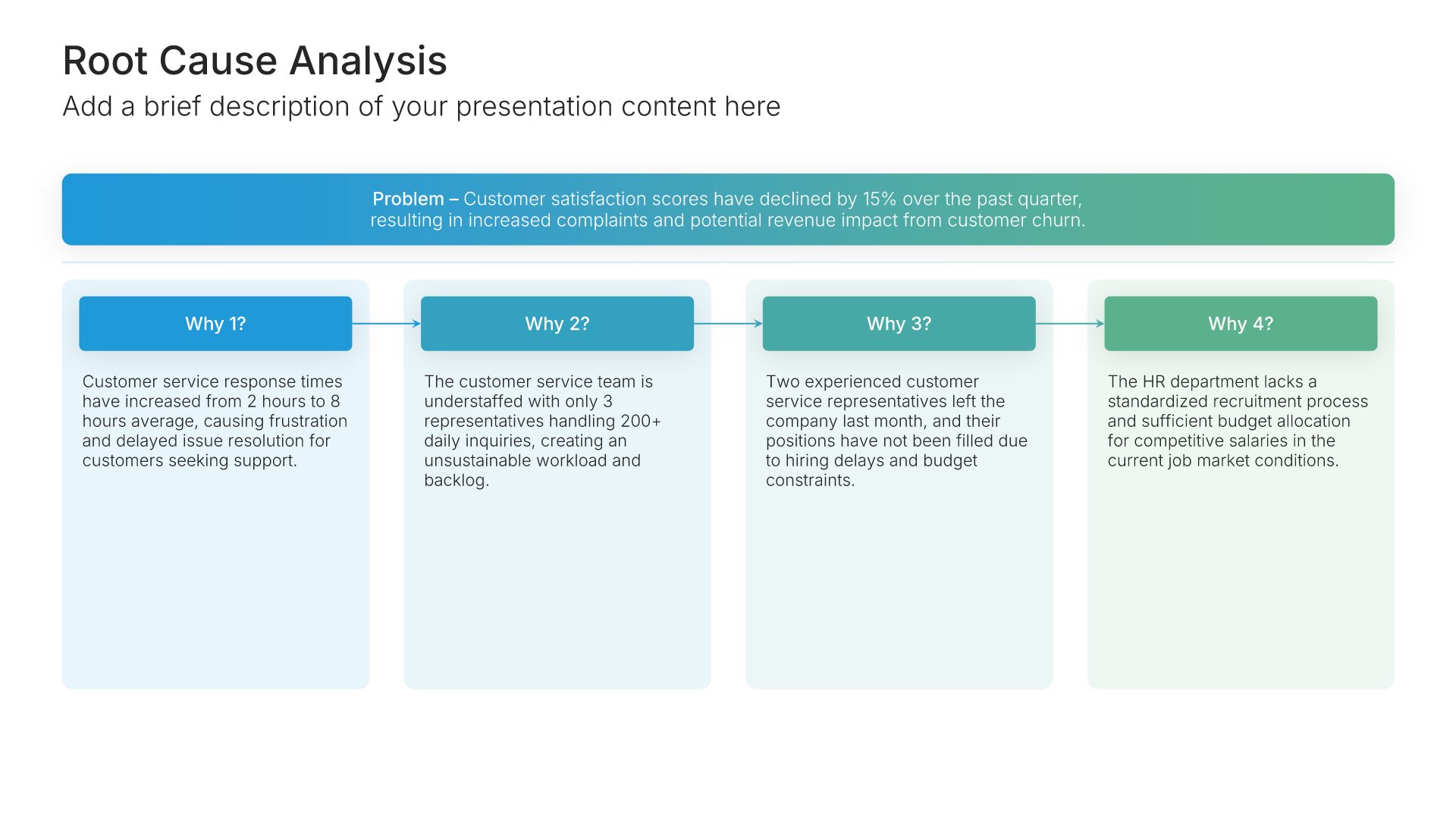 Root Cause Analysis
Add a brief description of your presentation content here

Problem – Customer satisfaction scores have declined by 15% over the past quarter, resulting in increased complaints and potential revenue impact from customer churn.

Why 1?

Customer service response times have increased from 2 hours to 8 hours average, causing frustration and delayed issue resolution for customers seeking support.

Why 2?

The customer service team is understaffed with only 3 representatives handling 200+ daily inquiries, creating an unsustainable workload and backlog.

Why 3?

Two experienced customer service representatives left the company last month, and their positions have not been filled due to hiring delays and budget constraints.

Why 4?

The HR department lacks a standardized recruitment process and sufficient budget allocation for competitive salaries in the current job market conditions.